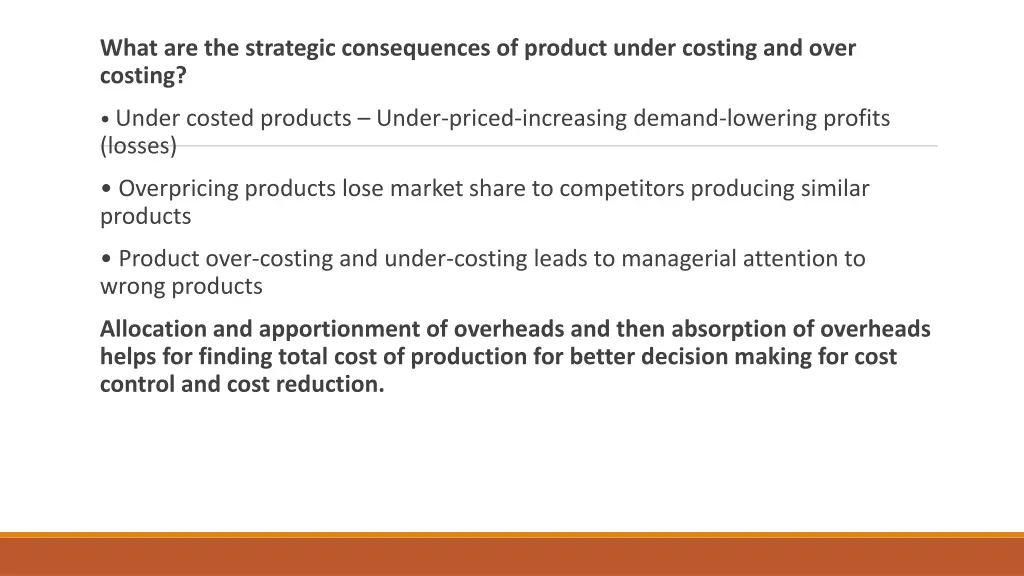 What are the strategic consequences of product under costing and over costing?

• Under costed products – Under-priced-increasing demand-lowering profits (losses)

• Overpricing products lose market share to competitors producing similar products

• Product over-costing and under-costing leads to managerial attention to wrong products

Allocation and apportionment of overheads and then absorption of overheads helps for finding total cost of production for better decision making for cost control and cost reduction.